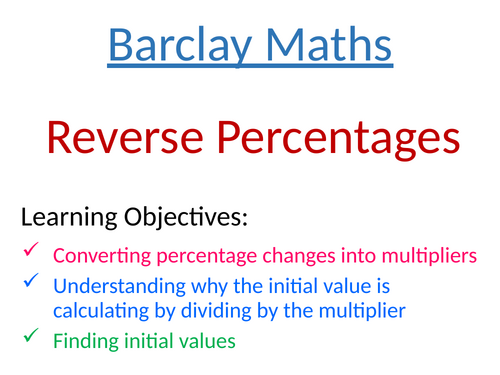 Barclay Maths

Reverse Percentages

Learning Objectives:

✓ Converting percentage changes into multipliers
✓ Understanding why the initial value is calculating by dividing by the multiplier
✓ Finding initial values